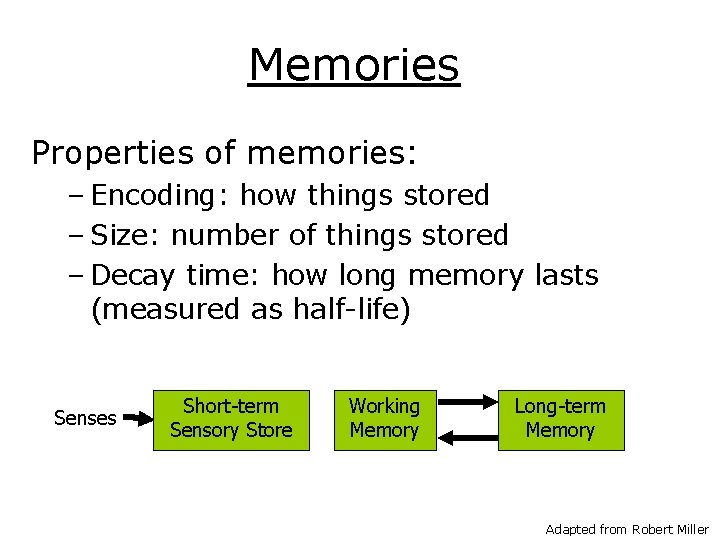 Memories

Properties of memories:

– Encoding: how things stored

– Size: number of things stored

– Decay time: how long memory lasts (measured as half-life)

Senses

Short-term Sensory Store

Working Memory

Long-term Memory

Adapted from Robert Miller